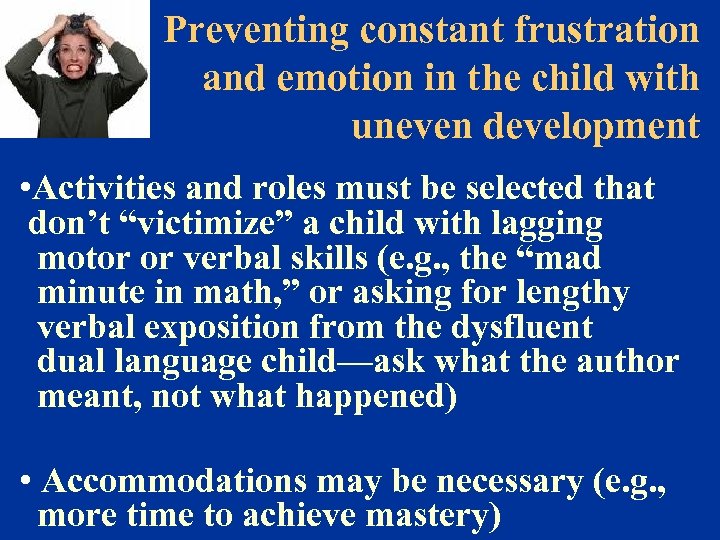 Preventing constant frustration and emotion in the child with uneven development

•Activities and roles must be selected that don’t “victimize” a child with lagging motor or verbal skills (e.g., the “mad minute in math,” or asking for lengthy verbal exposition from the dysfluent dual language child—ask what the author meant, not what happened)

• Accommodations may be necessary (e.g., more time to achieve mastery)